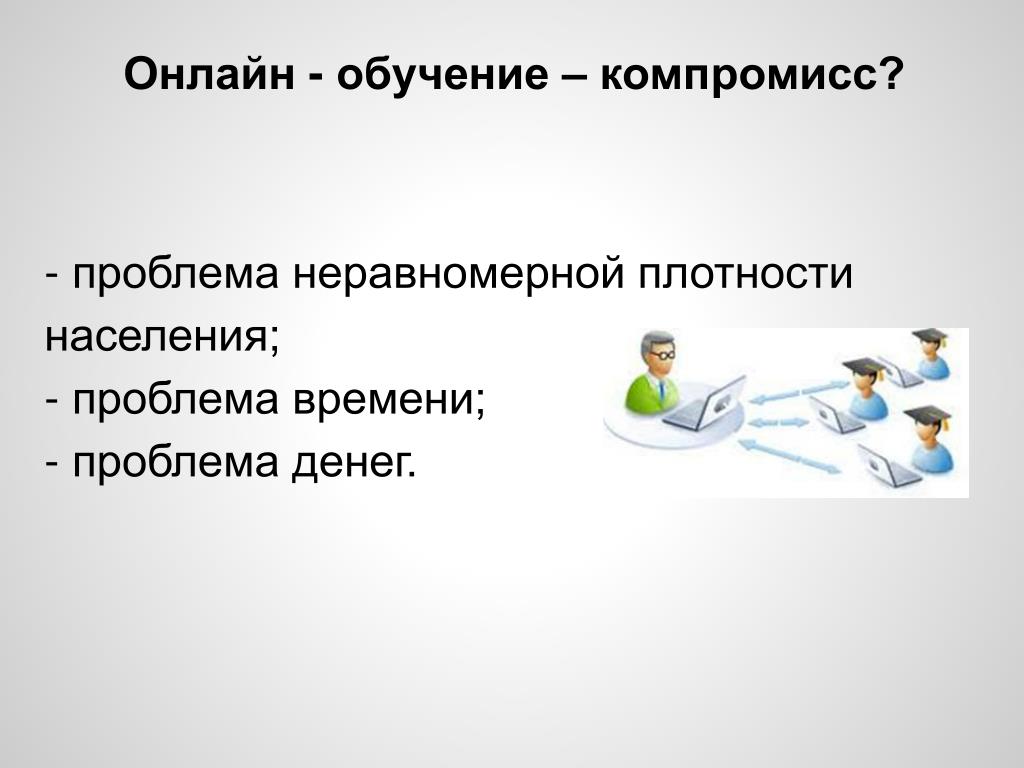 Онлайн - обучение – компромисс?

- проблема неравномерной плотности населения;
- проблема времени;
- проблема денег.